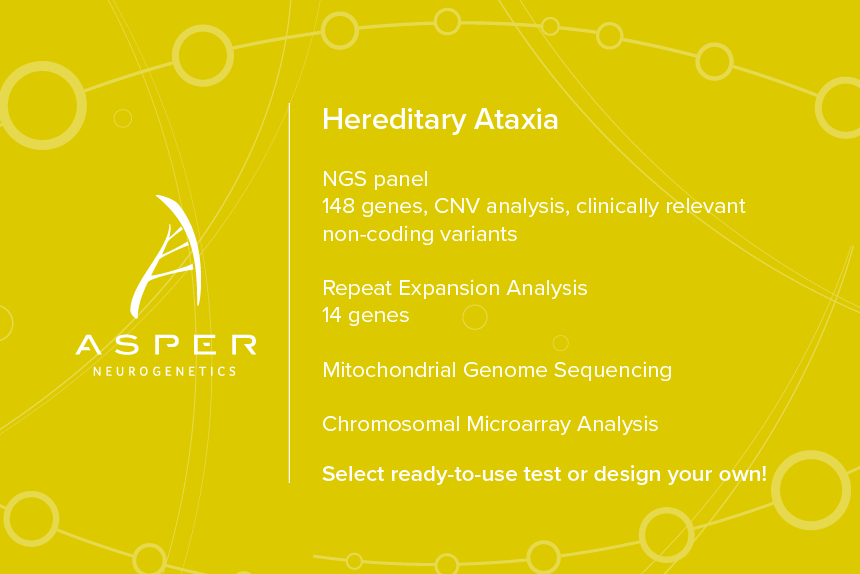 ASPER
NEUROGENETICS

Hereditary Ataxia

NGS panel
148 genes, CNV analysis, clinically relevant non-coding variants

Repeat Expansion Analysis
14 genes

Mitochondrial Genome Sequencing

Chromosomal Microarray Analysis

Select ready-to-use test or design your own!